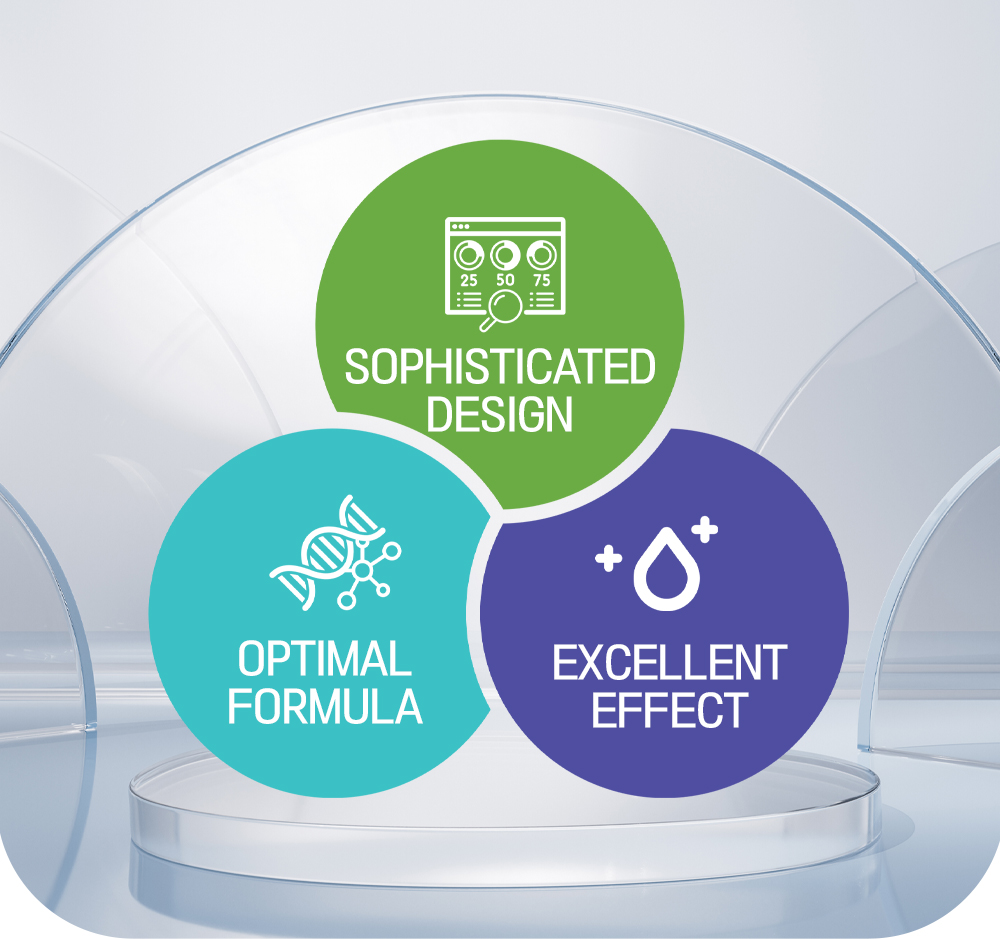 25 50 75

SOPHISTICATED DESIGN

OPTIMAL FORMULA

EXCELLENT EFFECT